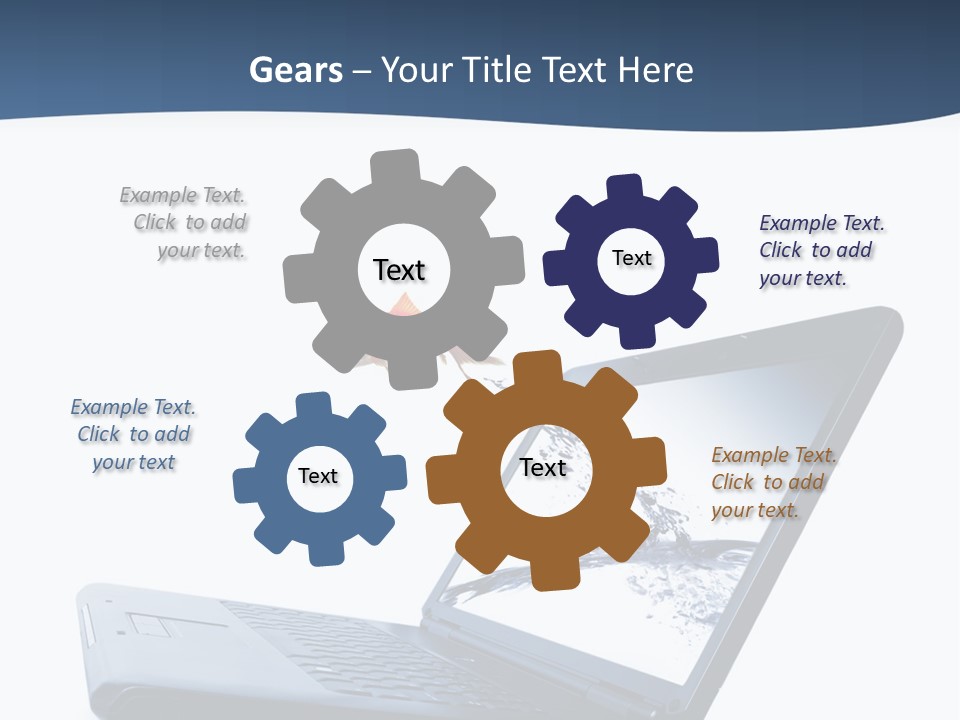 Gears – Your Title Text Here

Example Text. Click to add your text.

Text

Text

Example Text. Click to add your text.

Example Text. Click to add your text

Text

Text

Example Text. Click to add your text.